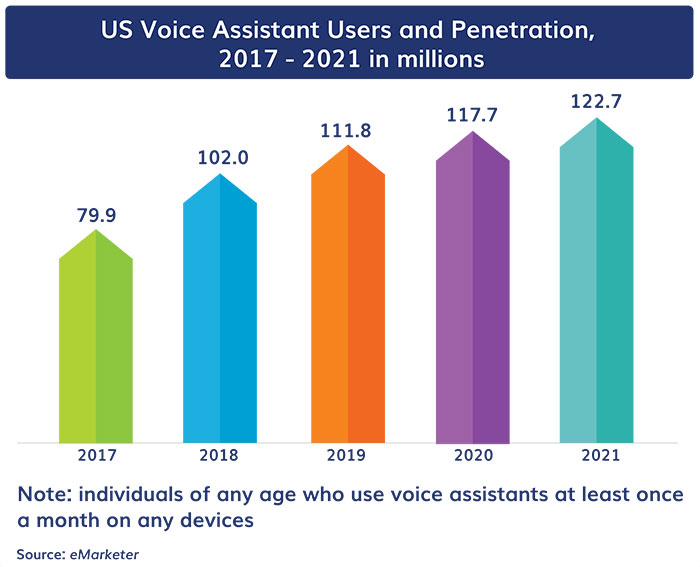 US Voice Assistant Users and Penetration, 2017 - 2021 in millions

79.9
102.0
111.8
117.7
122.7

2017
2018
2019
2020
2021

Note: individuals of any age who use voice assistants at least once a month on any devices

Source: eMarketer